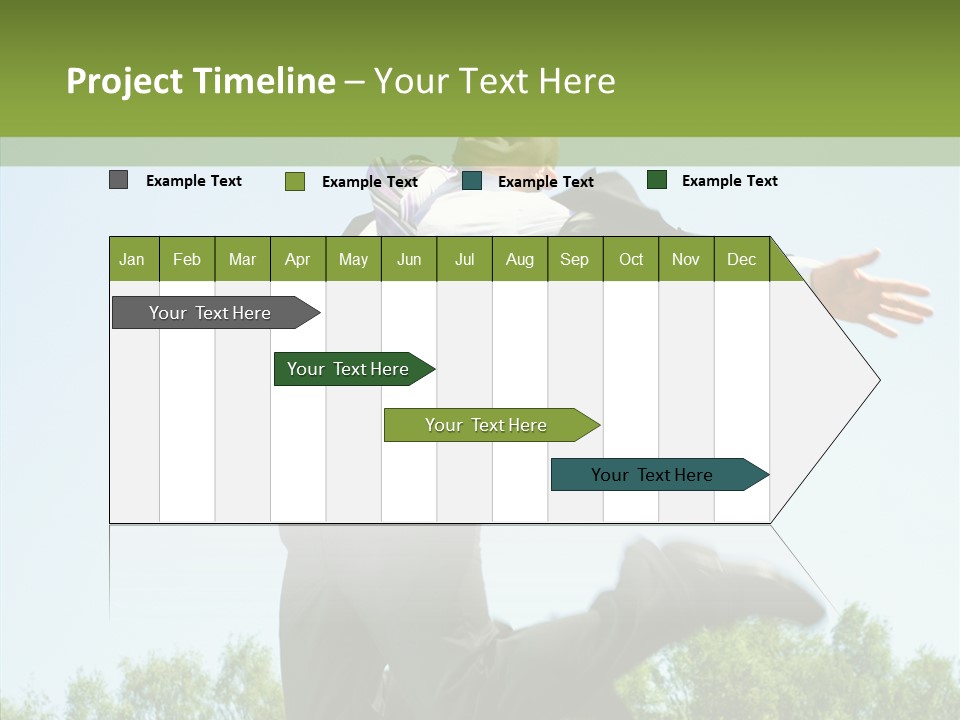 Project Timeline – Your Text Here

Example Text Example Text Example Text Example Text

| Jan | Feb | Mar | Apr | May | Jun | Jul | Aug | Sep | Oct | Nov | Dec |
|---|---|---|---|---|---|---|---|---|---|---|---|

Your Text Here

Your Text Here

Your Text Here

Your Text Here